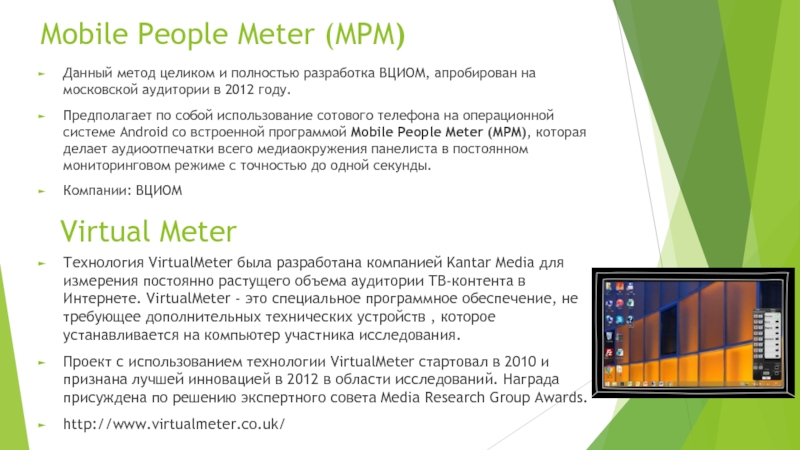 Mobile People Meter (MPM)

Данный метод целиком и полностью разработка ВЦИОМ, апробирован на московской аудитории в 2012 году.

Предполагает по собой использование сотового телефона на операционной системе Android со встроенной программой Mobile People Meter (MPM), которая делает аудиоотпечатки всего медиаокружения панелиста в постоянном мониторинговом режиме с точностью до одной секунды.

Компании: ВЦИОМ

Virtual Meter

Технология VirtualMeter была разработана компанией Kantar Media для измерения постоянно растущего объема аудитории ТВ-контента в Интернете. VirtualMeter - это специальное программное обеспечение, не требующее дополнительных технических устройств , которое устанавливается на компьютер участника исследования.

Проект с использованием технологии VirtualMeter стартовал в 2010 и признана лучшей инновацией в 2012 в области исследований. Награда присуждена по решению экспертного совета Media Research Group Awards.

http://www.virtualmeter.co.uk/